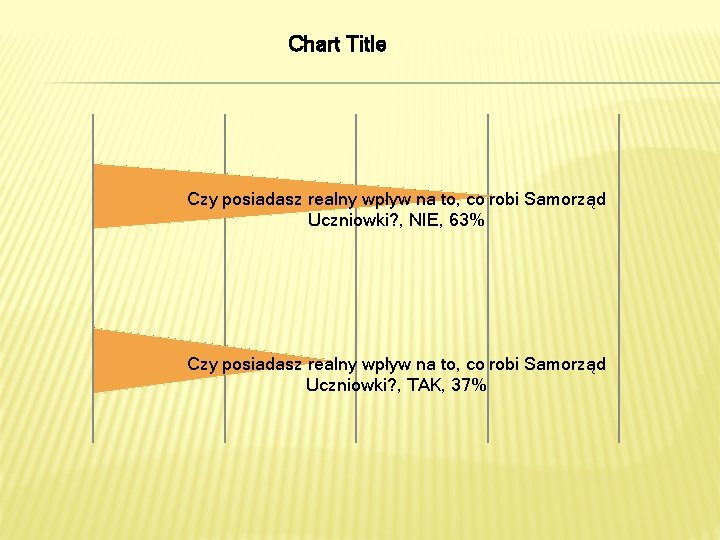 Chart Title

Czy posiadasz realny wpływ na to, co robi Samorząd Uczniowki?, NIE, 63%

Czy posiadasz realny wpływ na to, co robi Samorząd Uczniowki?, TAK, 37%